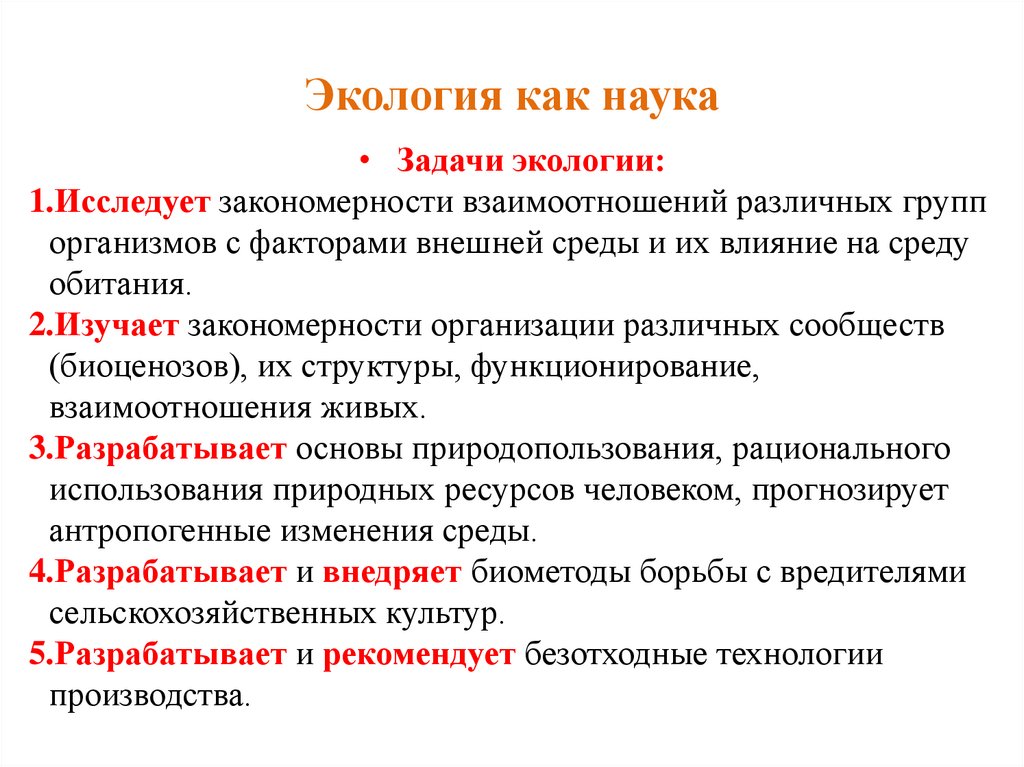 Экология как наука

• Задачи экологии:

1.Исследует закономерности взаимоотношений различных групп организмов с факторами внешней среды и их влияние на среду обитания.

2.Изучает закономерности организации различных сообществ (биоценозов), их структуры, функционирование, взаимоотношения живых.

3.Разрабатывает основы природопользования, рационального использования природных ресурсов человеком, прогнозирует антропогенные изменения среды.

4.Разрабатывает и внедряет биометоды борьбы с вредителями сельскохозяйственных культур.

5.Разрабатывает и рекомендует безотходные технологии производства.